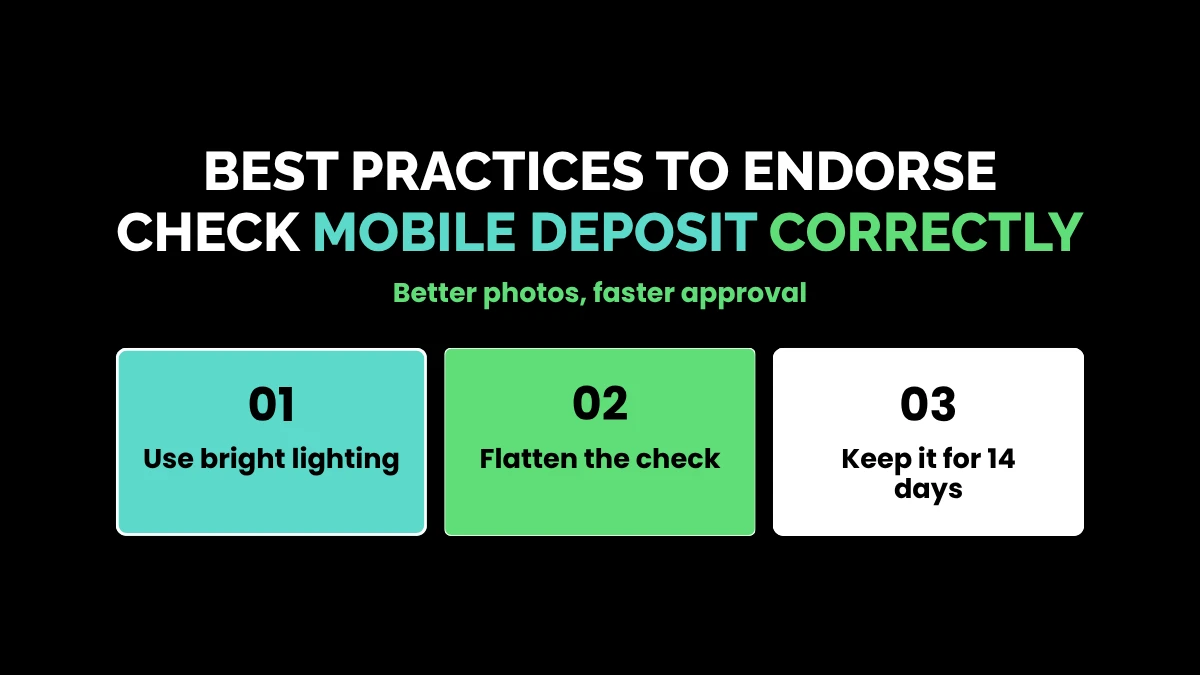 BEST PRACTICES TO ENDORSE CHECK MOBILE DEPOSIT CORRECTLY

Better photos, faster approval

01
Use bright lighting

02
Flatten the check

03
Keep it for 14 days